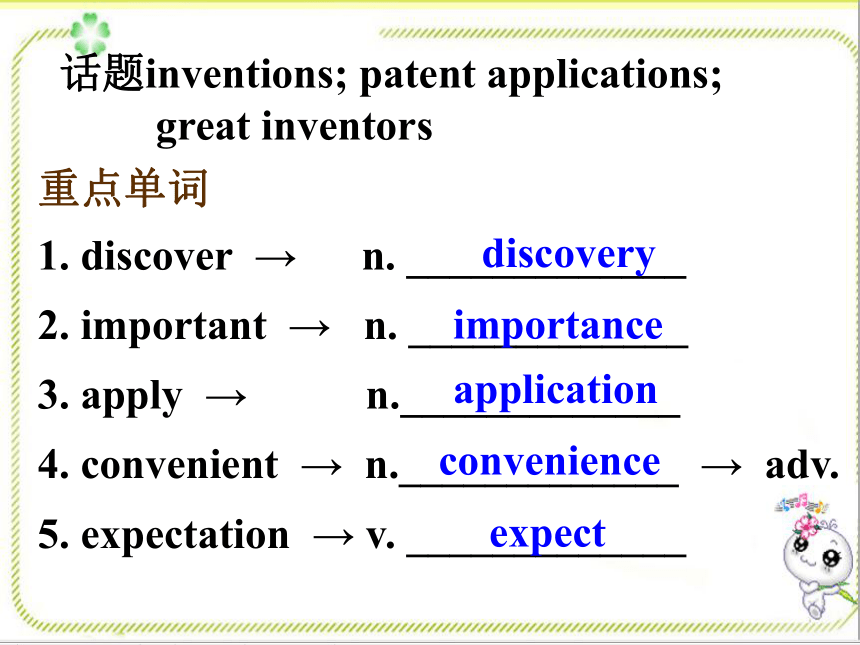 话题inventions; patent applications; great inventors

重点单词

1. discover → n. discovery

2. important → n. importance

3. apply → n. application

4. convenient → n. convenience → adv.

5. expectation → v. expect